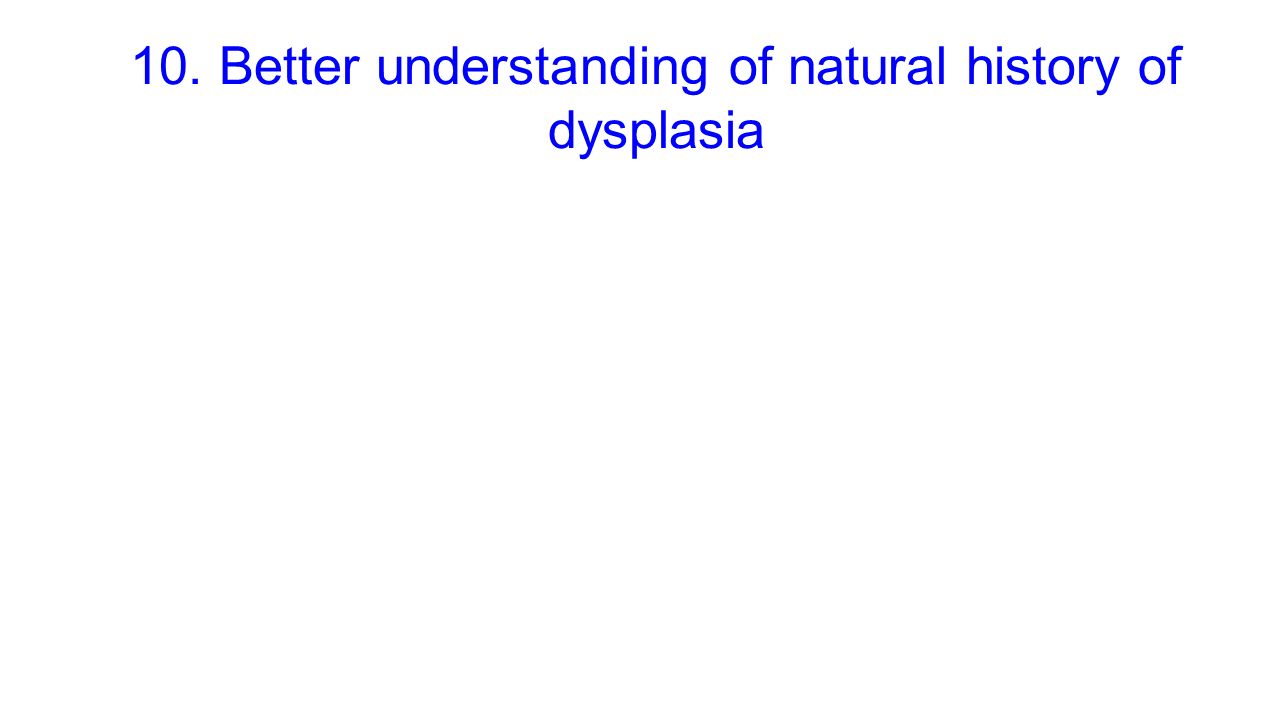 10. Better understanding of natural history of dysplasia